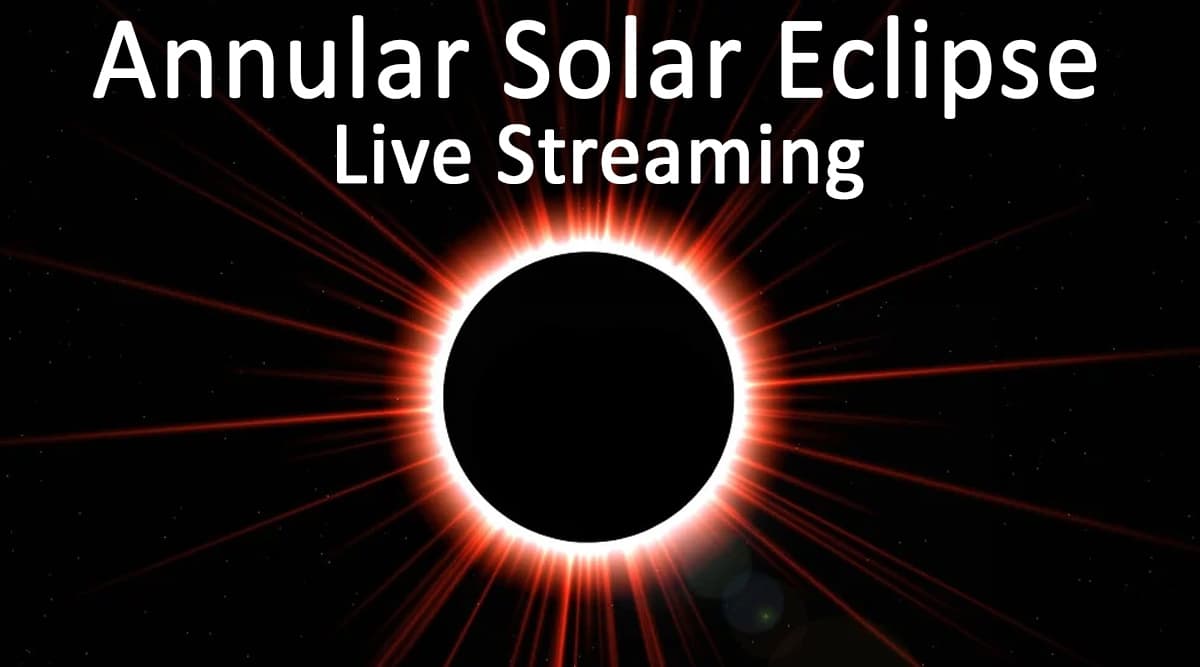 Annular Solar Eclipse
Live Streaming